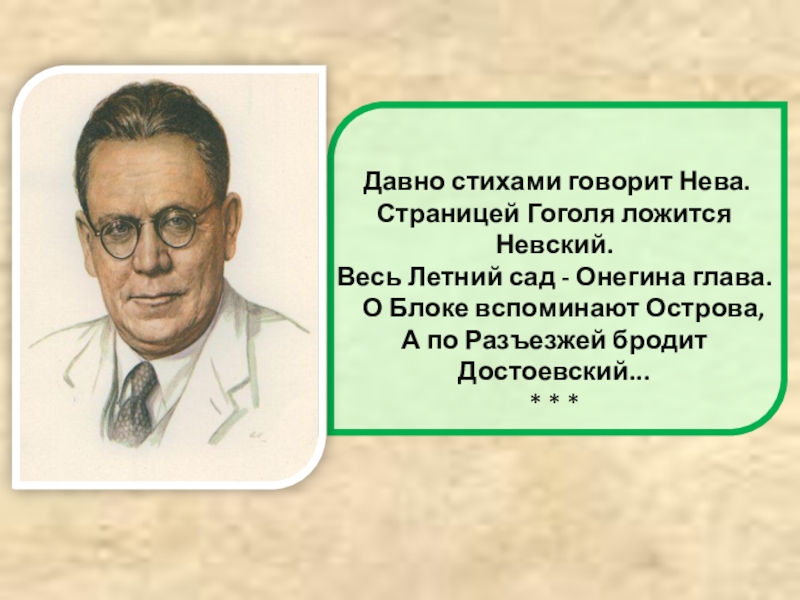 Давно стихами говорит Нева.
Страницей Гоголя ложится Невский.
Весь Летний сад - Онегина глава.
О Блоке вспоминают Острова,
А по Разъезжей бродит Достоевский...
* * *